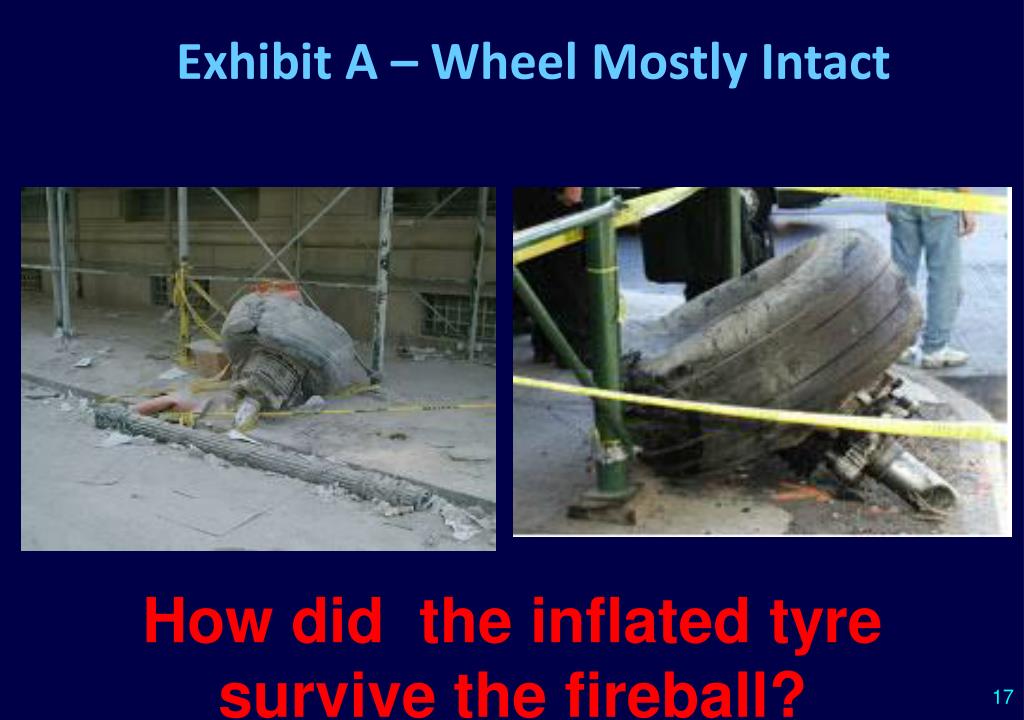 Exhibit A – Wheel Mostly Intact

How did the inflated tyre survive the fireball?

17